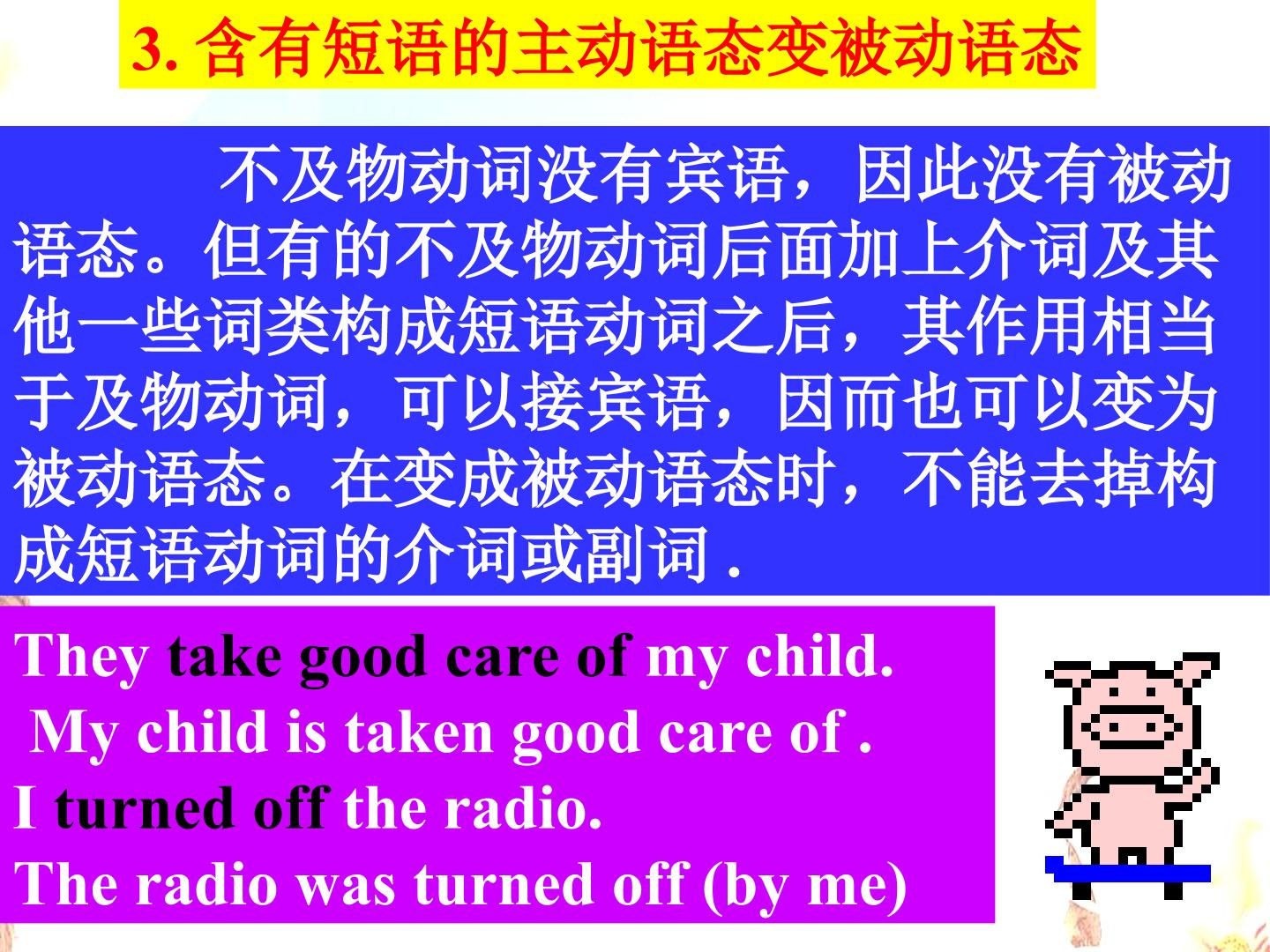 3.含有短语的主动语态变被动语态

不及物动词没有宾语，因此没有被动语态。但有的不及物动词后面加上介词及其他一些词类构成短语动词之后，其作用相当于及物动词，可以接宾语，因而也可以变为被动语态。在变成被动语态时，不能去掉构成短语动词的介词或副词.

They take good care of my child.
My child is taken good care of .
I turned off the radio.
The radio was turned off (by me)